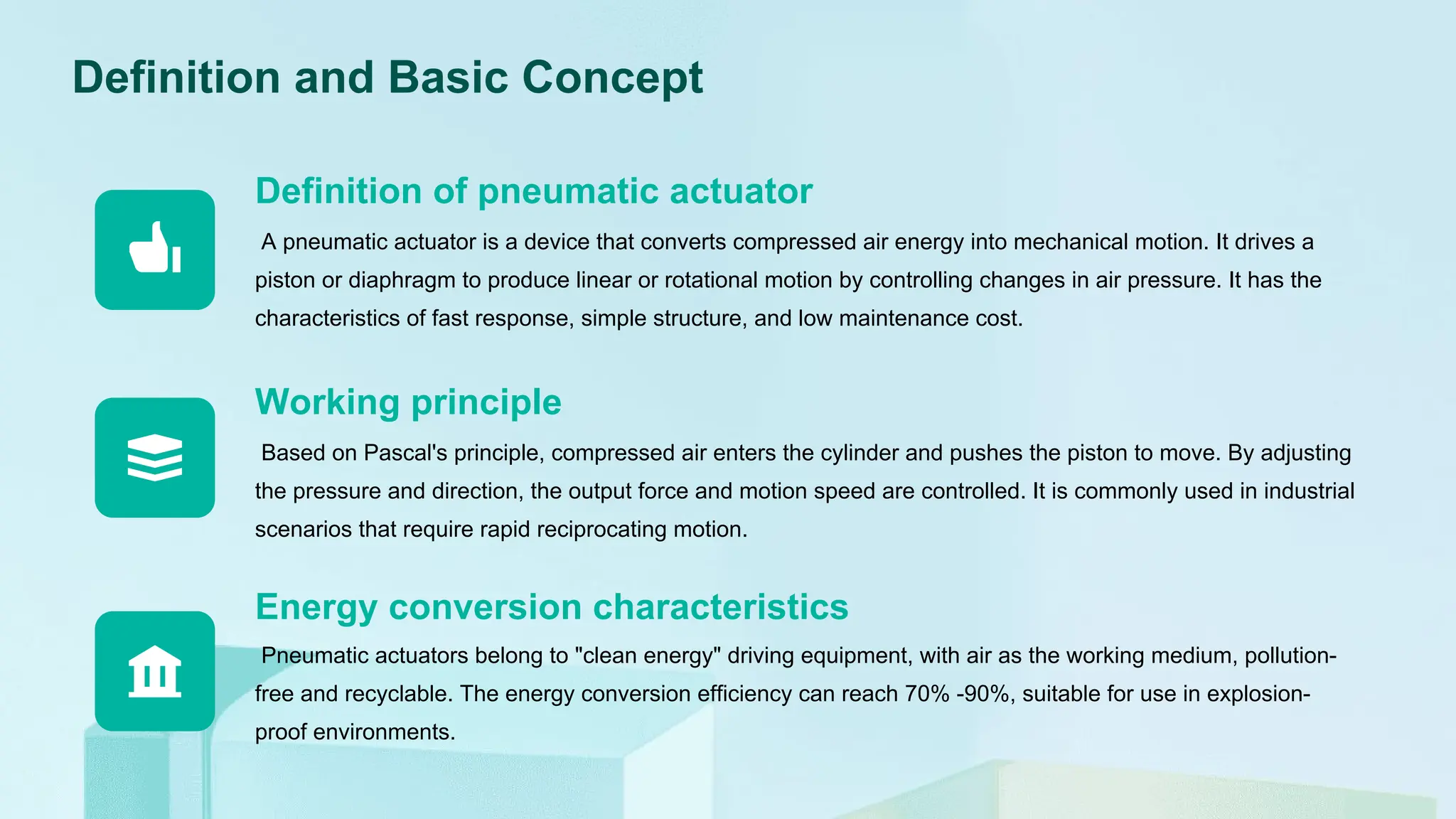 Definition and Basic Concept

Definition of pneumatic actuator

A pneumatic actuator is a device that converts compressed air energy into mechanical motion. It drives a piston or diaphragm to produce linear or rotational motion by controlling changes in air pressure. It has the characteristics of fast response, simple structure, and low maintenance cost.

Working principle

Based on Pascal's principle, compressed air enters the cylinder and pushes the piston to move. By adjusting the pressure and direction, the output force and motion speed are controlled. It is commonly used in industrial scenarios that require rapid reciprocating motion.

Energy conversion characteristics

Pneumatic actuators belong to "clean energy" driving equipment, with air as the working medium, pollution-free and recyclable. The energy conversion efficiency can reach 70% -90%, suitable for use in explosion-proof environments.